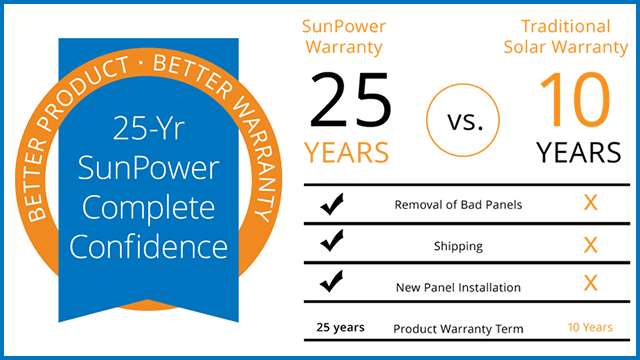 BETTER PRODUCT · BETTER WARRANTY

25-Yr SunPower Complete Confidence

SunPower Warranty

25 YEARS

vs.

Traditional Solar Warranty

10 YEARS

| | | |
|---|---|---|
| ✔ | Removal of Bad Panels | X |
| ✔ | Shipping | X |
| ✔ | New Panel Installation | X |
| 25 years | Product Warranty Term | 10 Years |